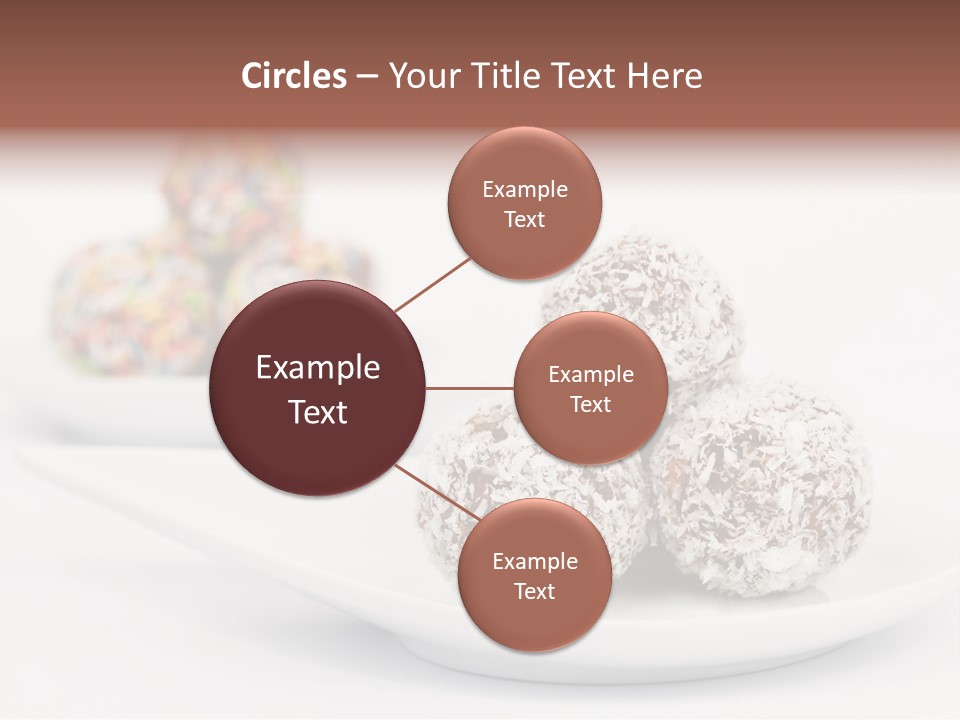 Circles – Your Title Text Here

Example Text

Example Text

Example Text

Example Text